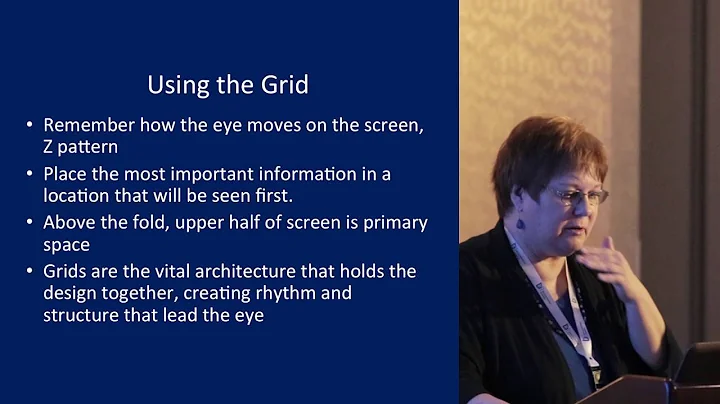 Using the Grid

• Remember how the eye moves on the screen, Z pattern
• Place the most important information in a location that will be seen first.
• Above the fold, upper half of screen is primary space
• Grids are the vital architecture that holds the design together, creating rhythm and structure that lead the eye